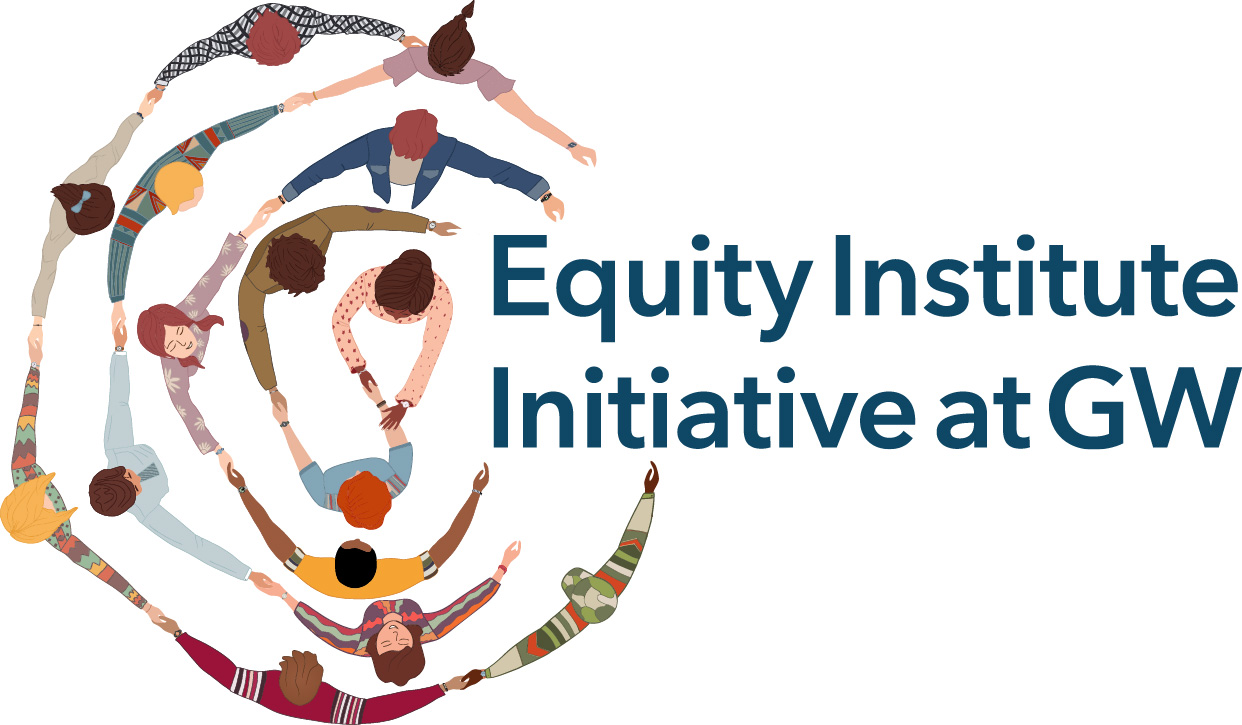 Equity Institute Initiative at GW